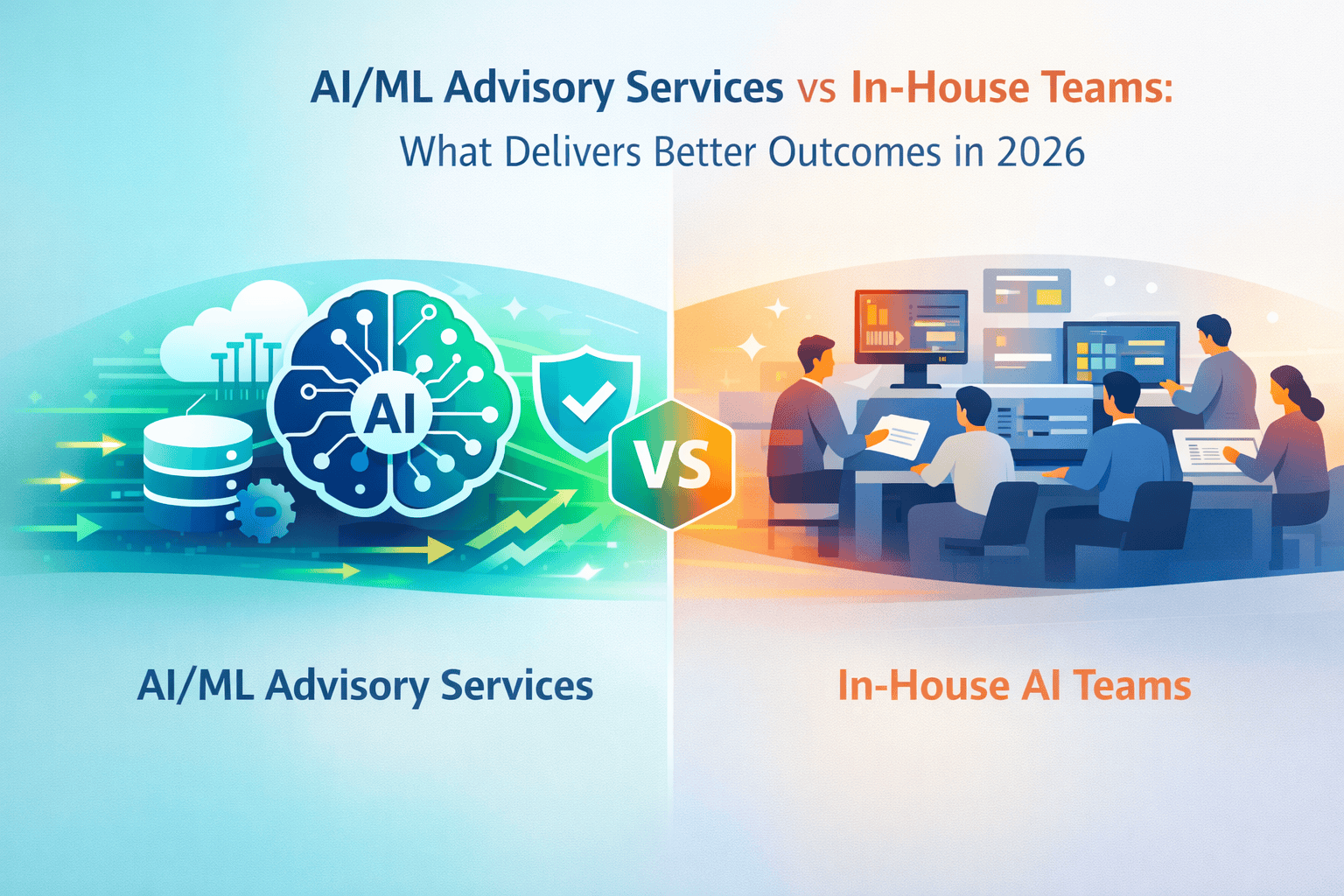 AI/ML Advisory Services vs In-House Teams:
What Delivers Better Outcomes in 2026

AI

VS

AI/ML Advisory Services

In-House AI Teams